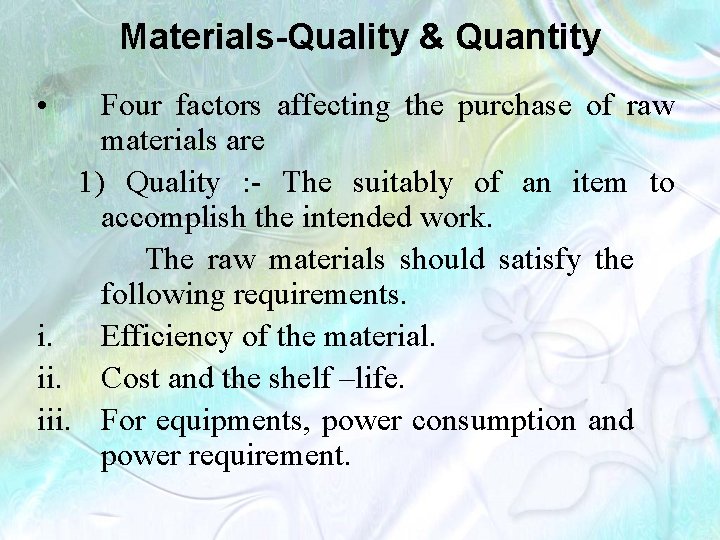 Materials-Quality & Quantity

• Four factors affecting the purchase of raw materials are

1) Quality :- The suitably of an item to accomplish the intended work.

The raw materials should satisfy the following requirements.

i. Efficiency of the material.

ii. Cost and the shelf –life.

iii. For equipments, power consumption and power requirement.